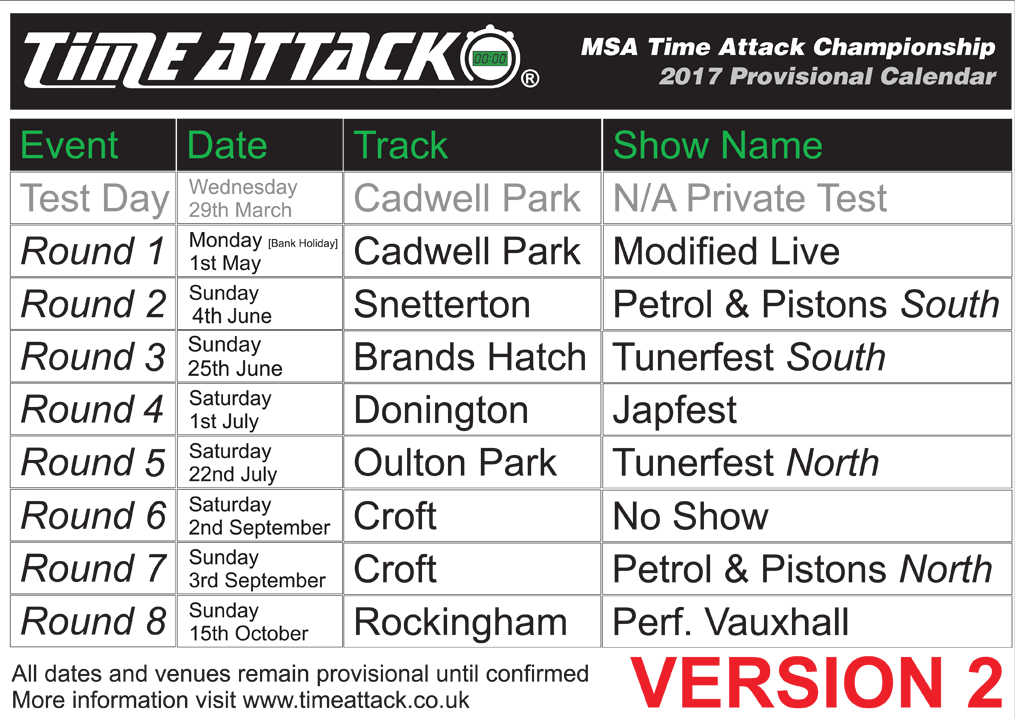 TIME ATTACK 00:00 ®

MSA Time Attack Championship
2017 Provisional Calendar

| Event | Date | Track | Show Name |
|---|---|---|---|
| Test Day | Wednesday 29th March | Cadwell Park | N/A Private Test |
| Round 1 | Monday [Bank Holiday] 1st May | Cadwell Park | Modified Live |
| Round 2 | Sunday 4th June | Snetterton | Petrol & Pistons South |
| Round 3 | Sunday 25th June | Brands Hatch | Tunerfest South |
| Round 4 | Saturday 1st July | Donington | Japfest |
| Round 5 | Saturday 22nd July | Oulton Park | Tunerfest North |
| Round 6 | Saturday 2nd September | Croft | No Show |
| Round 7 | Sunday 3rd September | Croft | Petrol & Pistons North |
| Round 8 | Sunday 15th October | Rockingham | Perf. Vauxhall |

All dates and venues remain provisional until confirmed
More information visit www.timeattack.co.uk

VERSION 2